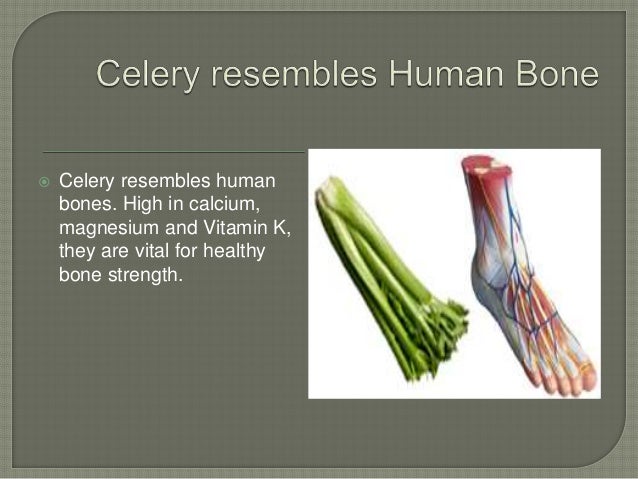 Celery resembles Human Bone

Celery resembles human bones. High in calcium, magnesium and Vitamin K, they are vital for healthy bone strength.